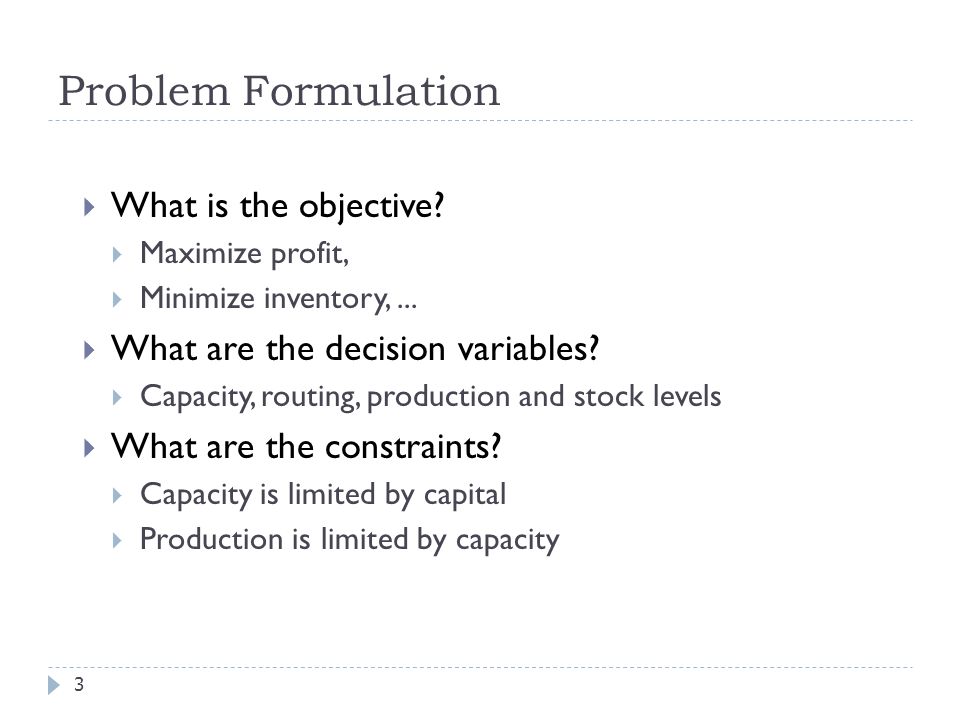 Problem Formulation

What is the objective?
Maximize profit,
Minimize inventory, ...

What are the decision variables?
Capacity, routing, production and stock levels

What are the constraints?
Capacity is limited by capital
Production is limited by capacity

3